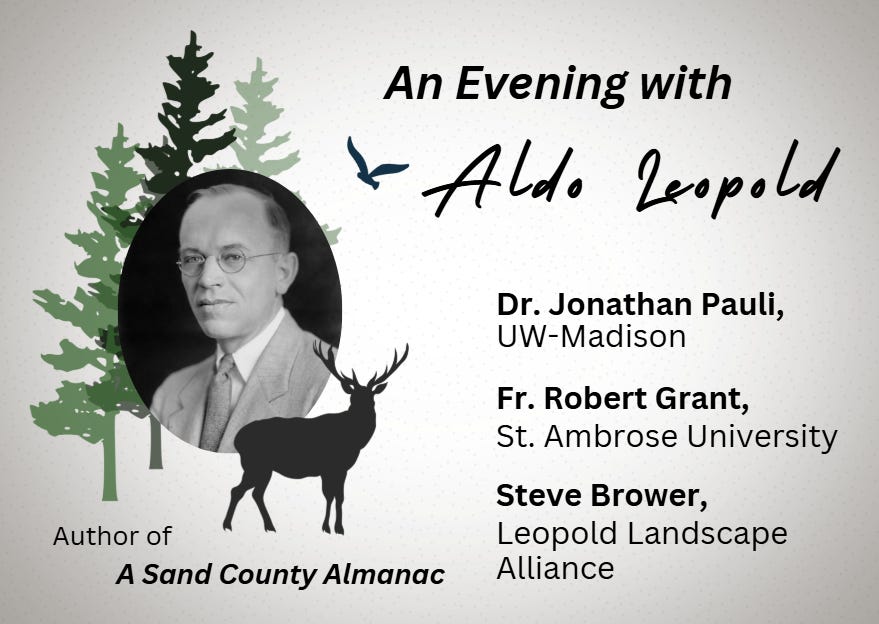 An Evening with
Aldo Leopold

Dr. Jonathan Pauli,
UW-Madison

Fr. Robert Grant,
St. Ambrose University

Steve Brower,
Leopold Landscape Alliance

Author of
A Sand County Almanac